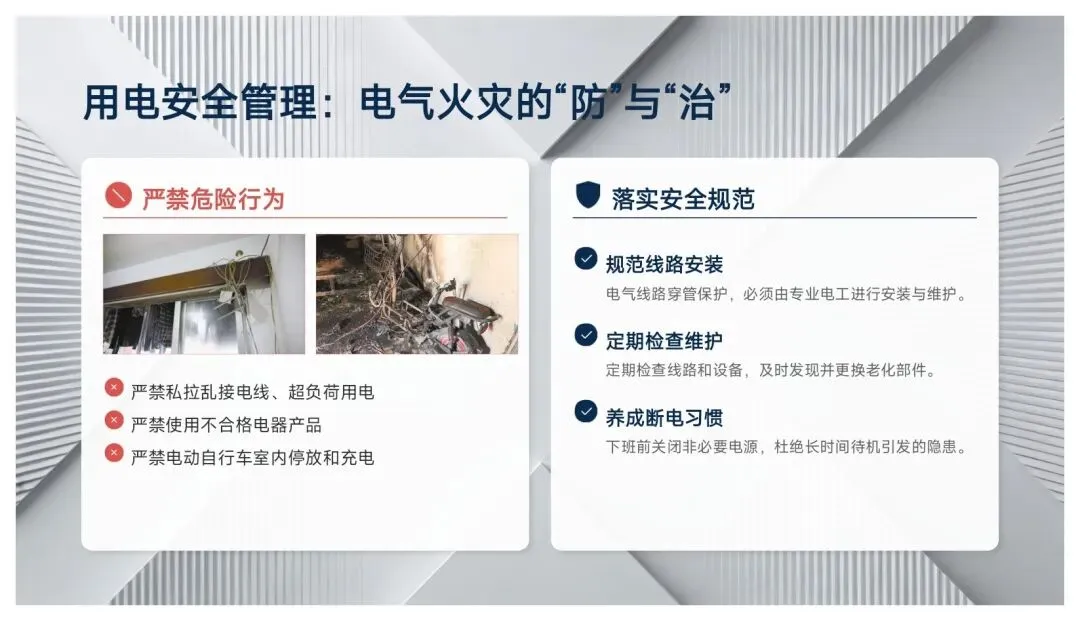 用电安全管理：电气火灾的“防”与“治”

严禁危险行为

严禁私拉乱接电线、超负荷用电
严禁使用不合格电器产品
严禁电动自行车室内停放和充电

落实安全规范

规范线路安装
电气线路穿管保护，必须由专业电工进行安装与维护。

定期检查维护
定期检查线路和设备，及时发现并更换老化部件。

养成断电习惯
下班前关闭非必要电源，杜绝长时间待机引发的隐患。